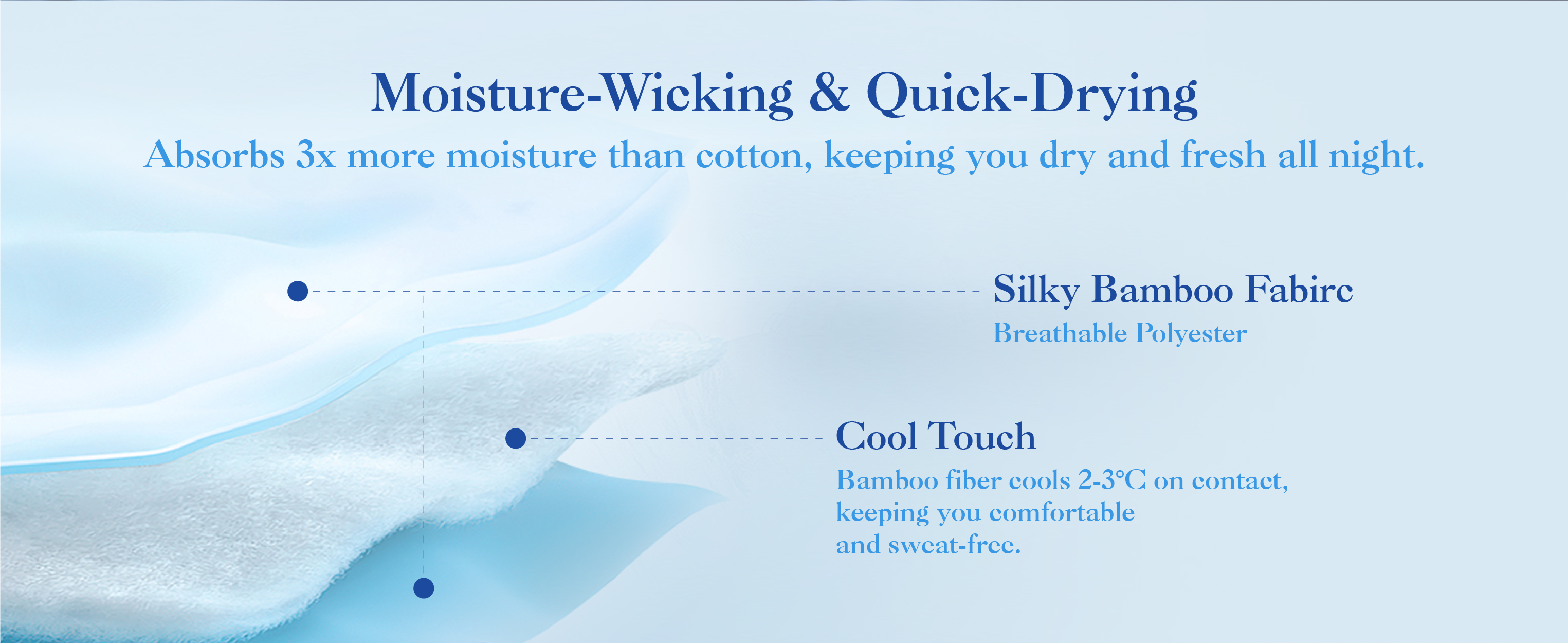 Moisture-Wicking & Quick-Drying

Absorbs 3x more moisture than cotton, keeping you dry and fresh all night.

Silky Bamboo Fabirc

Breathable Polyester

Cool Touch

Bamboo fiber cools 2-3°C on contact, keeping you comfortable and sweat-free.